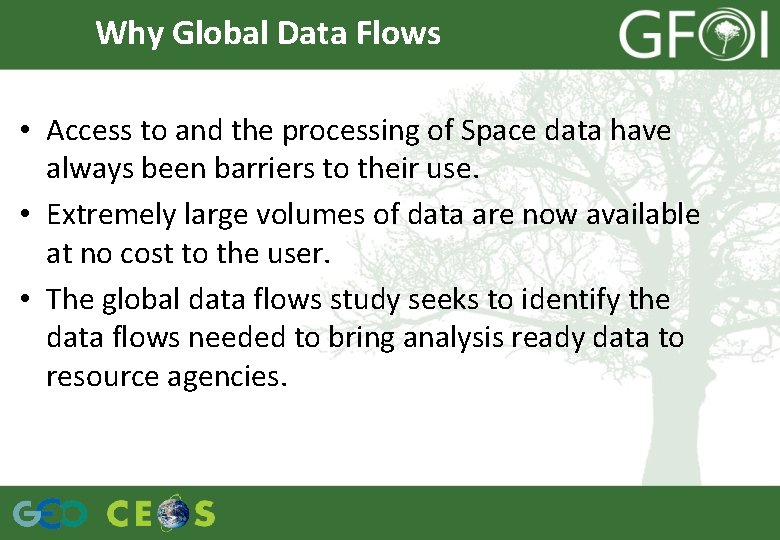 Why Global Data Flows

GFOI

• Access to and the processing of Space data have always been barriers to their use.
• Extremely large volumes of data are now available at no cost to the user.
• The global data flows study seeks to identify the data flows needed to bring analysis ready data to resource agencies.

GEO CEOS